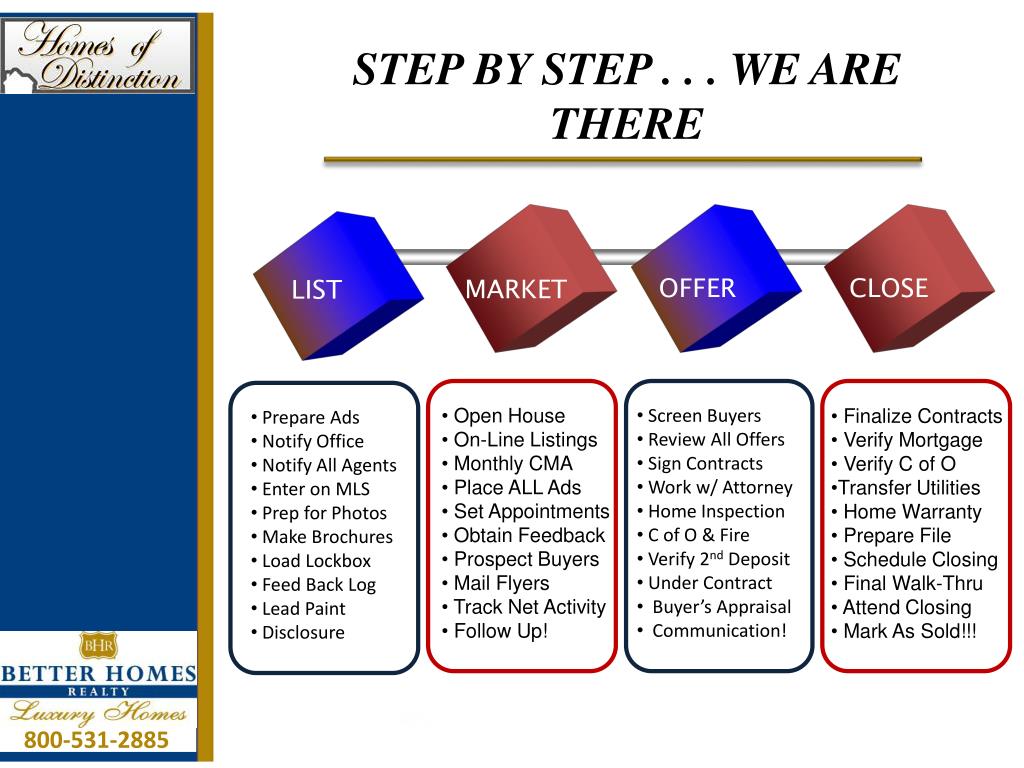 Homes of Distinction

STEP BY STEP . . . WE ARE THERE

LIST

MARKET

OFFER

CLOSE

• Prepare Ads
• Notify Office
• Notify All Agents
• Enter on MLS
• Prep for Photos
• Make Brochures
• Load Lockbox
• Feed Back Log
• Lead Paint
• Disclosure

• Open House
• On-Line Listings
• Monthly CMA
• Place ALL Ads
• Set Appointments
• Obtain Feedback
• Prospect Buyers
• Mail Flyers
• Track Net Activity
• Follow Up!

• Screen Buyers
• Review All Offers
• Sign Contracts
• Work w/ Attorney
• Home Inspection
• C of O & Fire
• Verify 2$^{nd}$ Deposit
• Under Contract
• Buyer's Appraisal
• Communication!

• Finalize Contracts
• Verify Mortgage
• Verify C of O
•Transfer Utilities
• Home Warranty
• Prepare File
• Schedule Closing
• Final Walk-Thru
• Attend Closing
• Mark As Sold!!!

BHR
BETTER HOMES
REALTY
Luxury Homes
800-531-2885